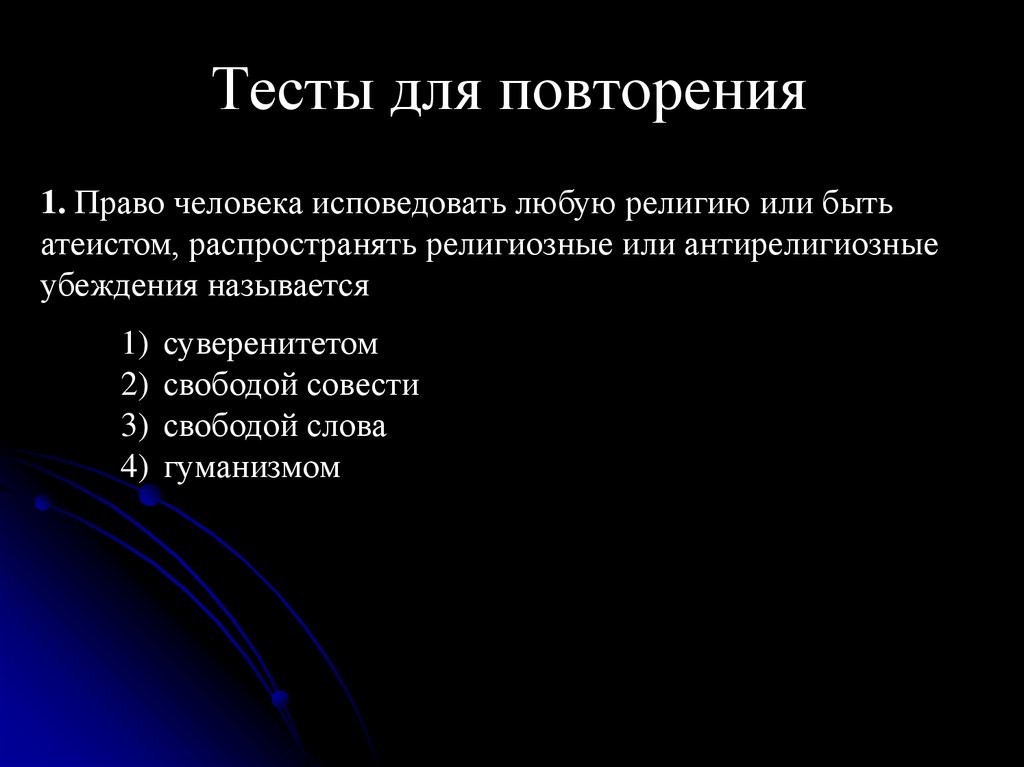 Тесты для повторения

1. Право человека исповедовать любую религию или быть атеистом, распространять религиозные или антирелигиозные убеждения называется

1) суверенитетом
2) свободой совести
3) свободой слова
4) гуманизмом